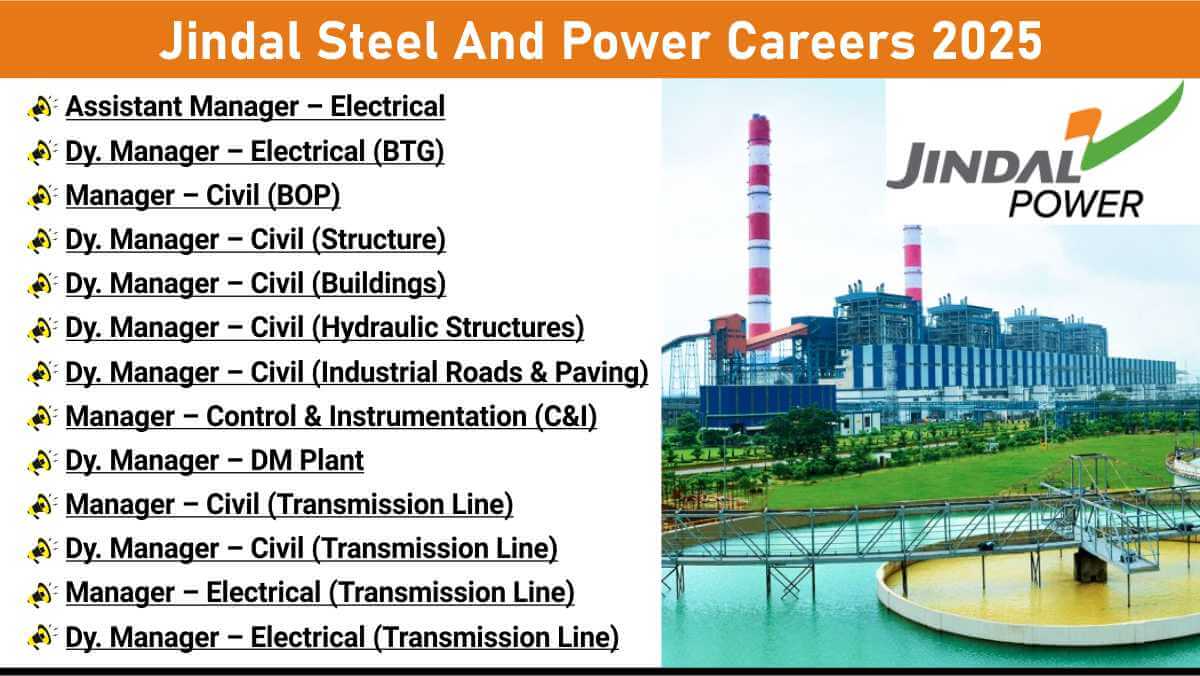 Jindal Steel And Power Careers 2025

Assistant Manager – Electrical
Dy. Manager – Electrical (BTG)
Manager – Civil (BOP)
Dy. Manager – Civil (Structure)
Dy. Manager – Civil (Buildings)
Dy. Manager – Civil (Hydraulic Structures)
Dy. Manager – Civil (Industrial Roads & Paving)
Manager – Control & Instrumentation (C&I)
Dy. Manager – DM Plant
Manager – Civil (Transmission Line)
Dy. Manager – Civil (Transmission Line)
Manager – Electrical (Transmission Line)
Dy. Manager – Electrical (Transmission Line)

JINDAL POWER